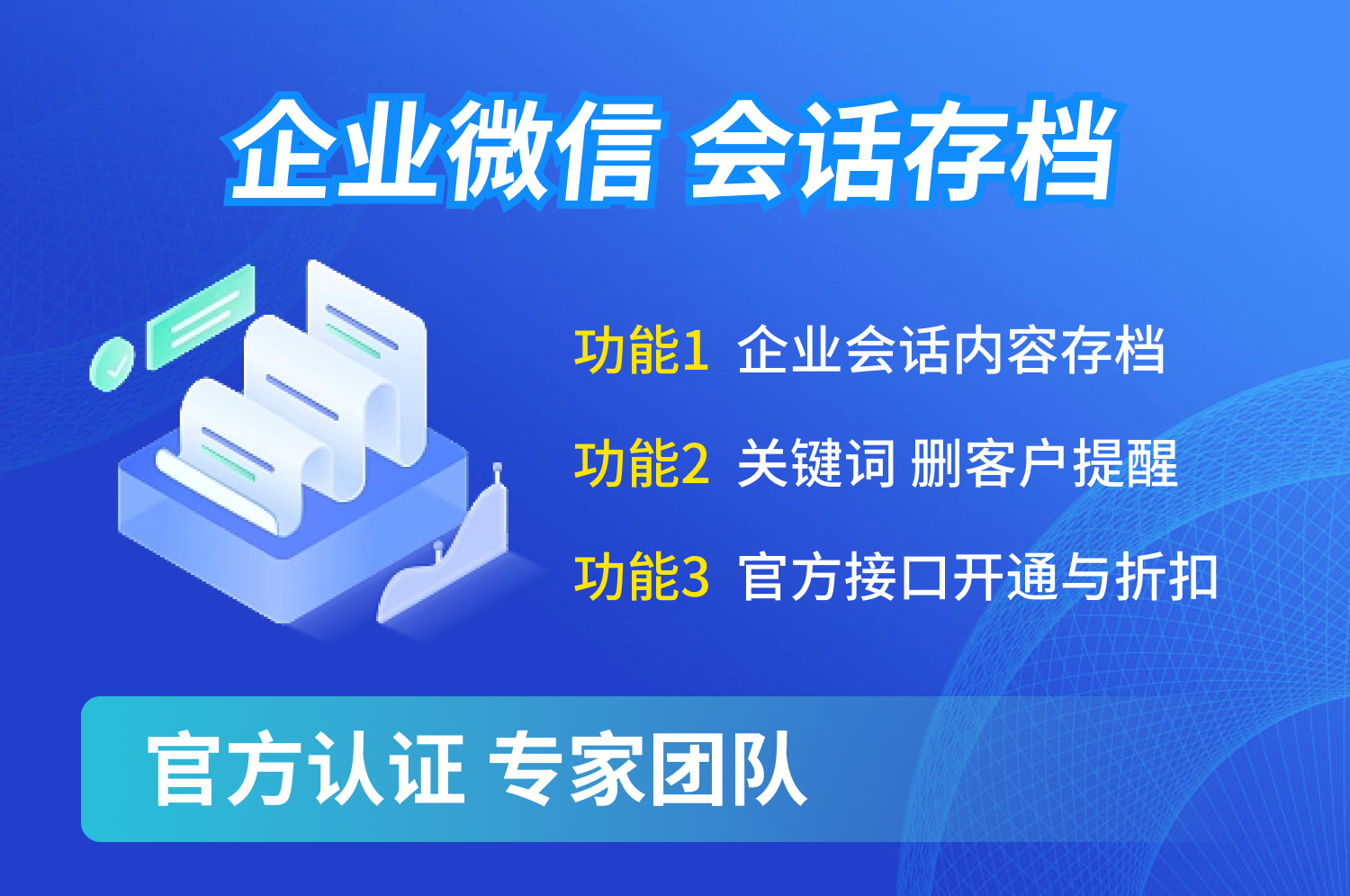 企业微信 会话存档

功能1 企业会话内容存档

功能2 关键词 删客户提醒

功能3 官方接口开通与折扣

官方认证 专家团队